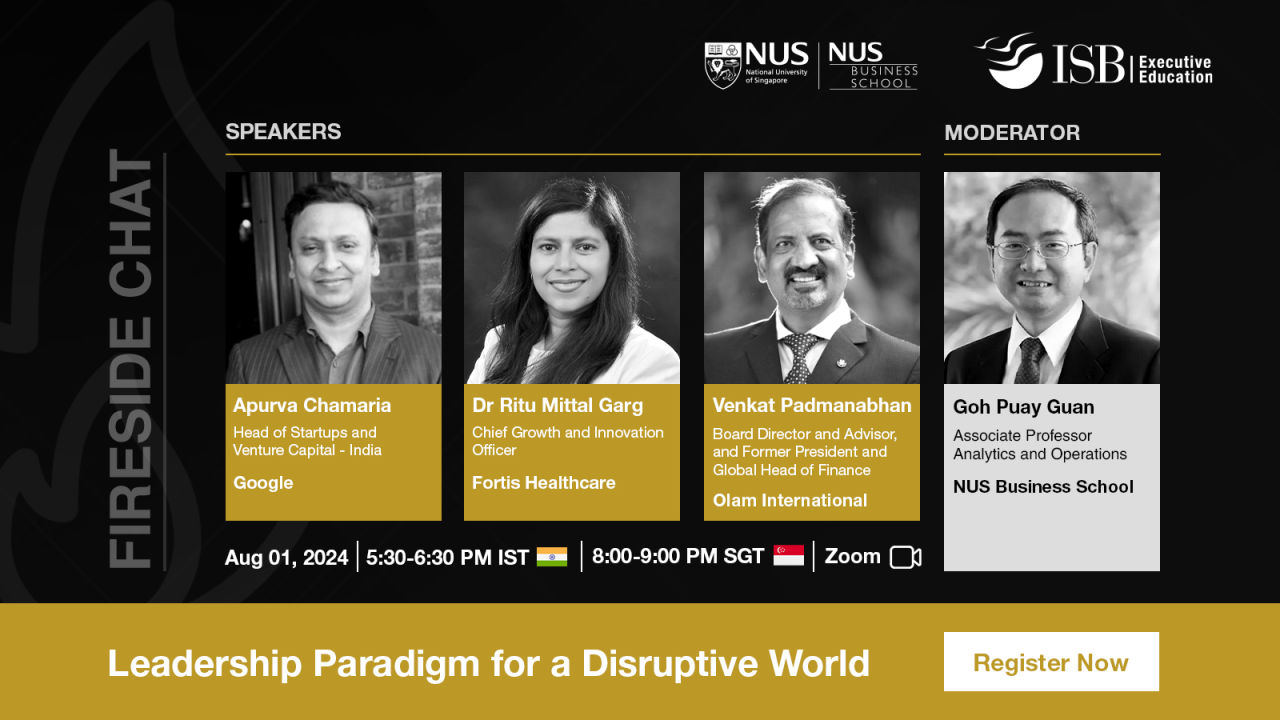 NUS National University of Singapore
NUS BUSINESS SCHOOL
ISB Executive Education

FIRESIDE CHAT

SPEAKERS

Apurva Chamaria
Head of Startups and Venture Capital - India
Google

Dr Ritu Mittal Garg
Chief Growth and Innovation Officer
Fortis Healthcare

Venkat Padmanabhan
Board Director and Advisor, and Former President and Global Head of Finance
Olam International

MODERATOR

Goh Puay Guan
Associate Professor Analytics and Operations
NUS Business School

Aug 01, 2024 | 5:30-6:30 PM IST | 8:00-9:00 PM SGT | Zoom

Leadership Paradigm for a Disruptive World

Register Now